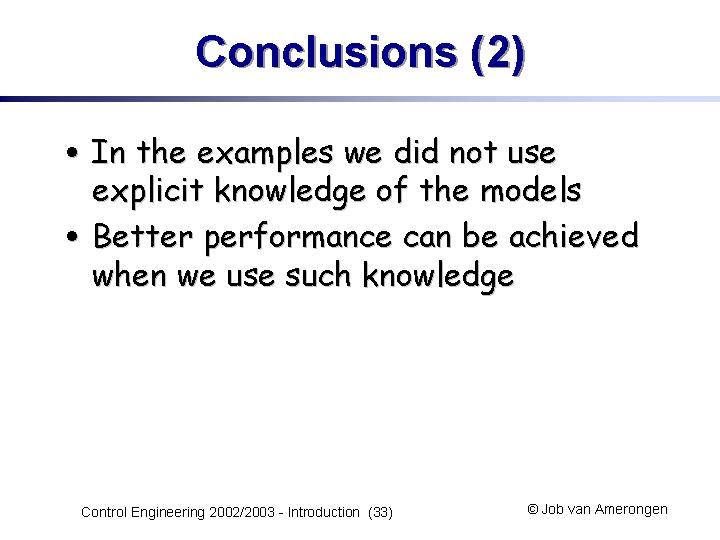 Conclusions (2)

• In the examples we did not use explicit knowledge of the models
• Better performance can be achieved when we use such knowledge

Control Engineering 2002/2003 - Introduction (33)

© Job van Amerongen